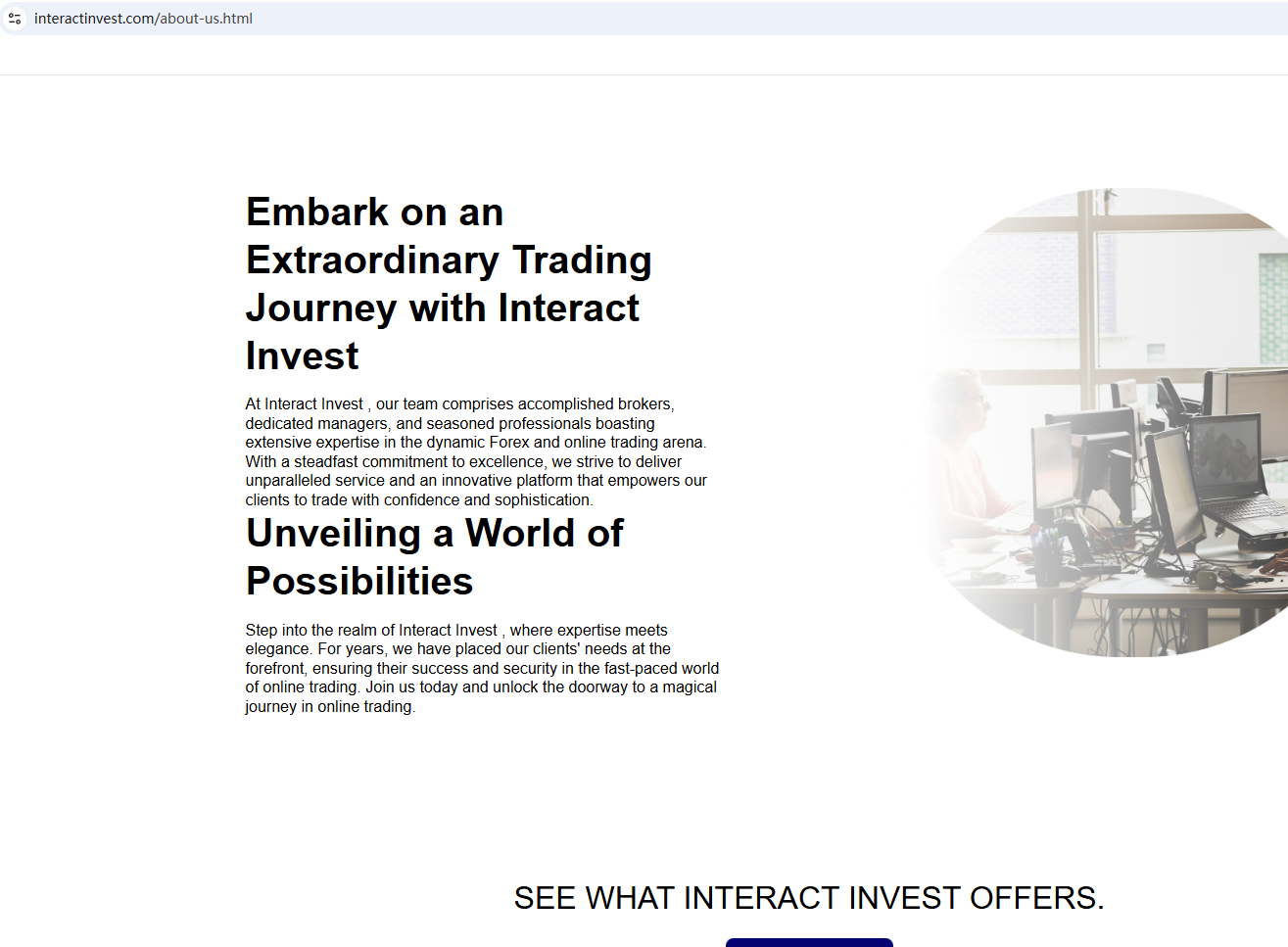 interactinvest.com/about-us.html

Embark on an Extraordinary Trading Journey with Interact Invest

At Interact Invest , our team comprises accomplished brokers, dedicated managers, and seasoned professionals boasting extensive expertise in the dynamic Forex and online trading arena. With a steadfast commitment to excellence, we strive to deliver unparalleled service and an innovative platform that empowers our clients to trade with confidence and sophistication.

Unveiling a World of Possibilities

Step into the realm of Interact Invest , where expertise meets elegance. For years, we have placed our clients' needs at the forefront, ensuring their success and security in the fast-paced world of online trading. Join us today and unlock the doorway to a magical journey in online trading.

SEE WHAT INTERACT INVEST OFFERS.